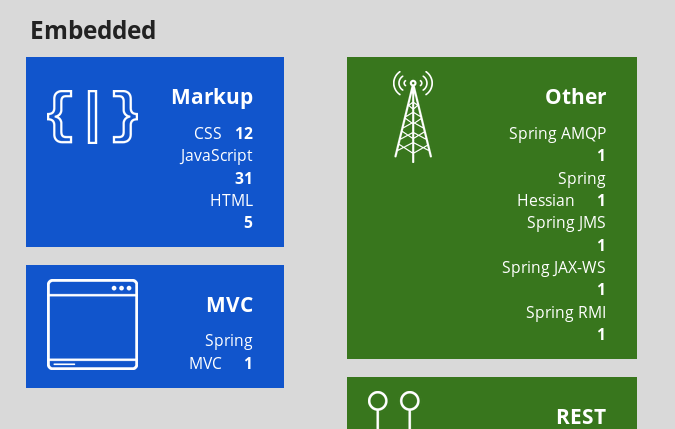 Embedded

Markup

CSS 12
JavaScript 31
HTML 5

MVC

Spring MVC 1

Other

Spring AMQP 1
Spring Hessian 1
Spring JMS 1
Spring JAX-WS 1
Spring RMI 1

REST